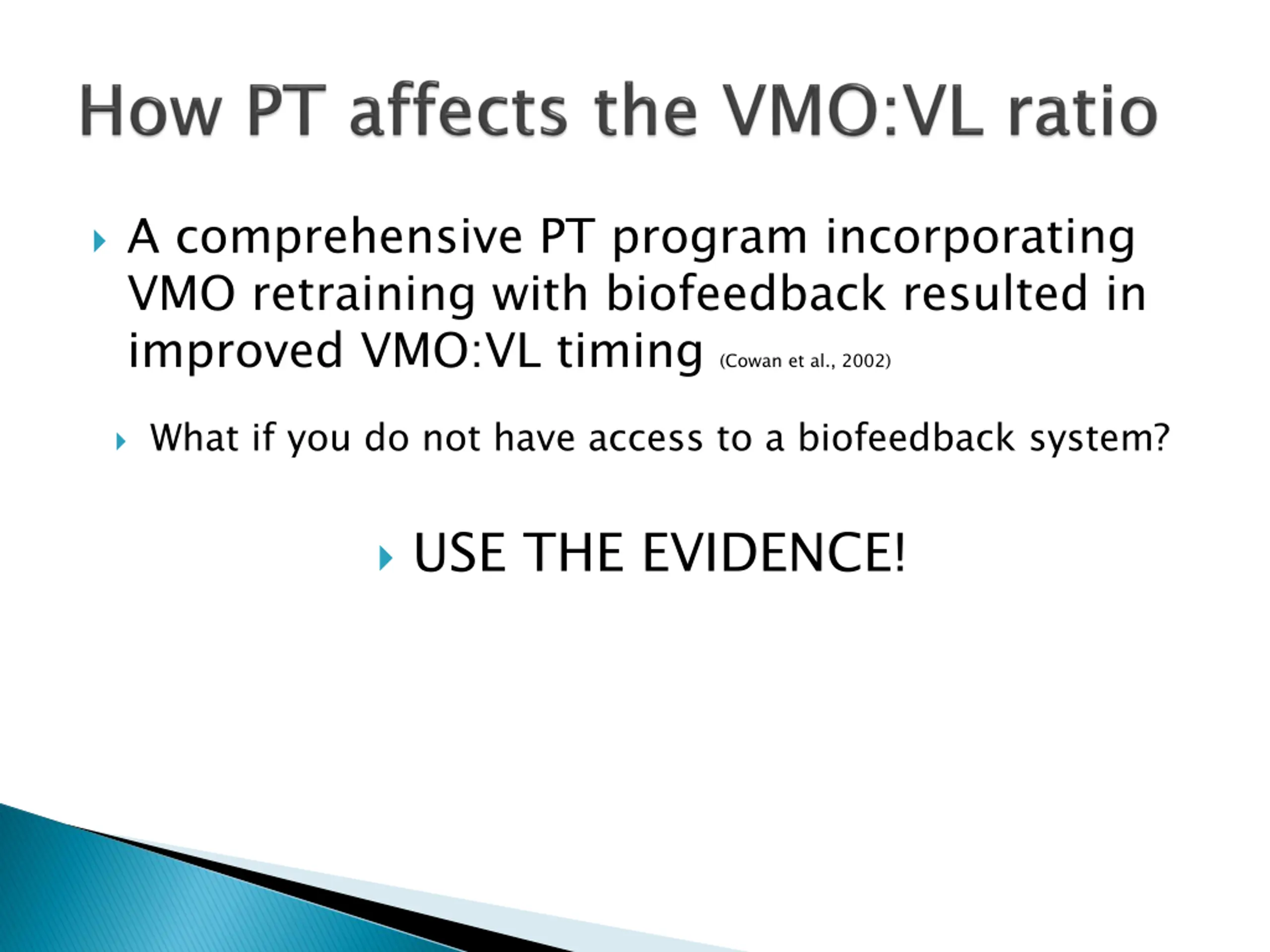 How PT affects the VMO:VL ratio

A comprehensive PT program incorporating VMO retraining with biofeedback resulted in improved VMO:VL timing (Cowan et al., 2002)

What if you do not have access to a biofeedback system?

USE THE EVIDENCE!